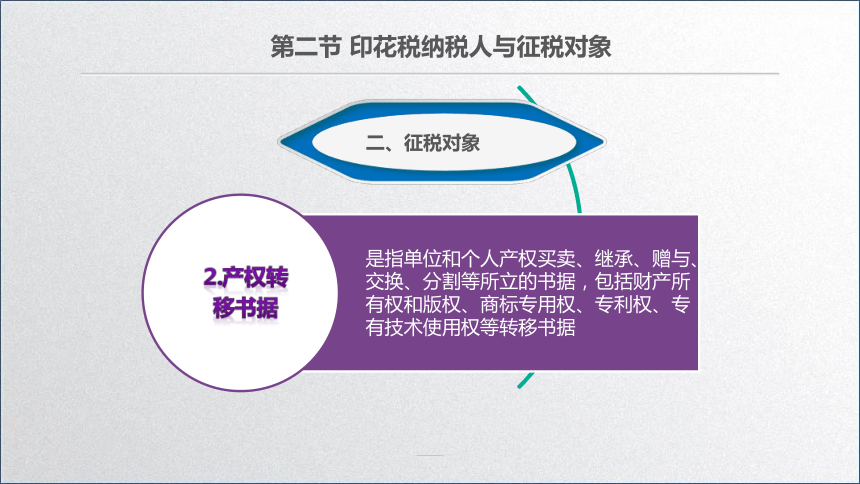 第二节 印花税纳税人与征税对象

二、征税对象

2.产权转移书据

是指单位和个人产权买卖、继承、赠与、交换、分割等所立的书据，包括财产所有权和版权、商标专用权、专利权、专有技术使用权等转移书据